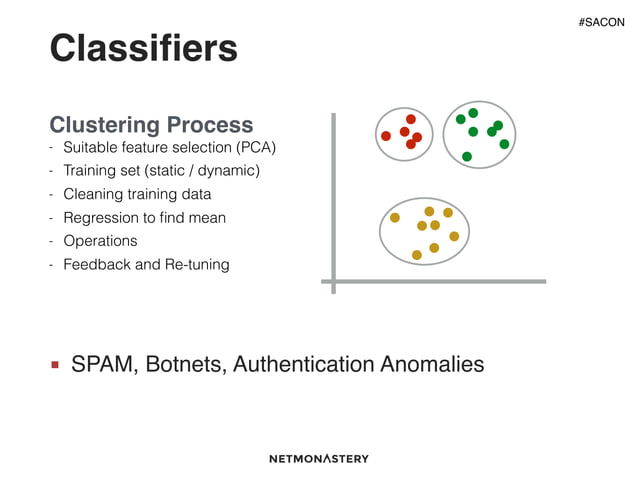 #SACON

Classifiers

Clustering Process

- Suitable feature selection (PCA)
- Training set (static / dynamic)
- Cleaning training data
- Regression to find mean
- Operations
- Feedback and Re-tuning

▪ SPAM, Botnets, Authentication Anomalies

NETMONASTERY